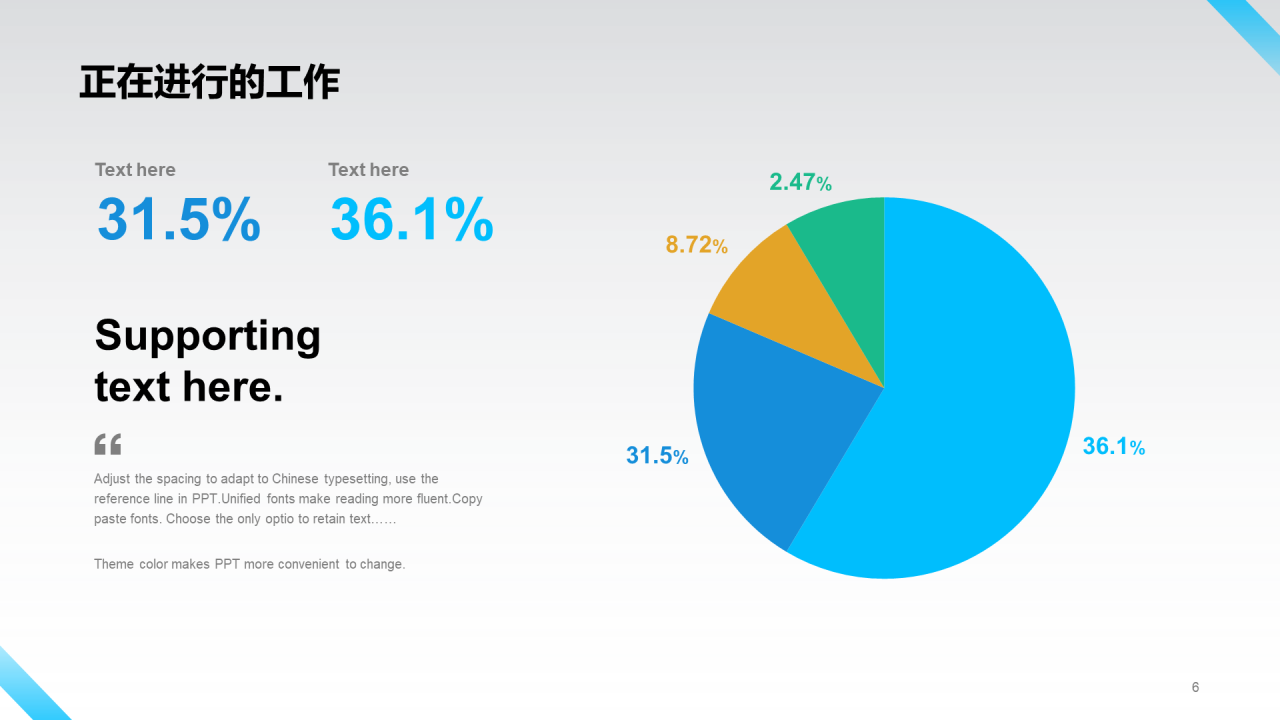 正在进行的工作

Text here
31.5%

Text here
36.1%

Supporting text here.

“

Adjust the spacing to adapt to Chinese typesetting, use the reference line in PPT.Unified fonts make reading more fluent.Copy paste fonts. Choose the only optio to retain text……

Theme color makes PPT more convenient to change.

2.47%
8.72%
31.5%
36.1%

6